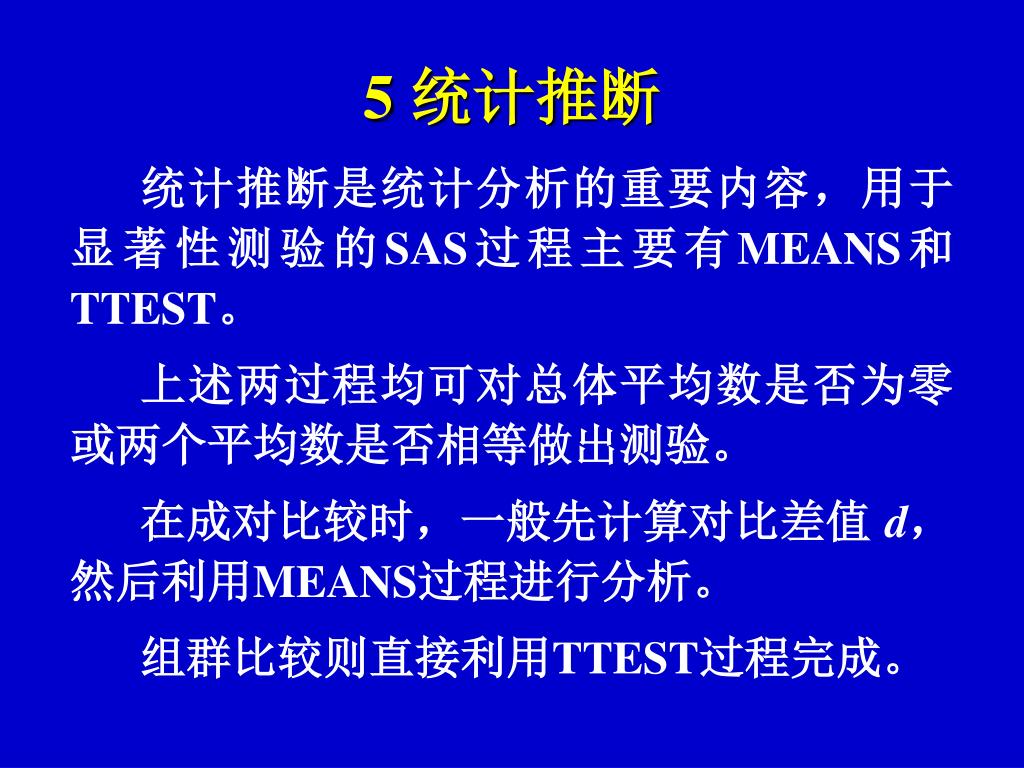 5 统计推断

统计推断是统计分析的重要内容，用于显著性测验的SAS过程主要有MEANS和TTEST。

上述两过程均可对总体平均数是否为零或两个平均数是否相等做出测验。

在成对比较时，一般先计算对比差值 $d$，然后利用MEANS过程进行分析。

组群比较则直接利用TTEST过程完成。